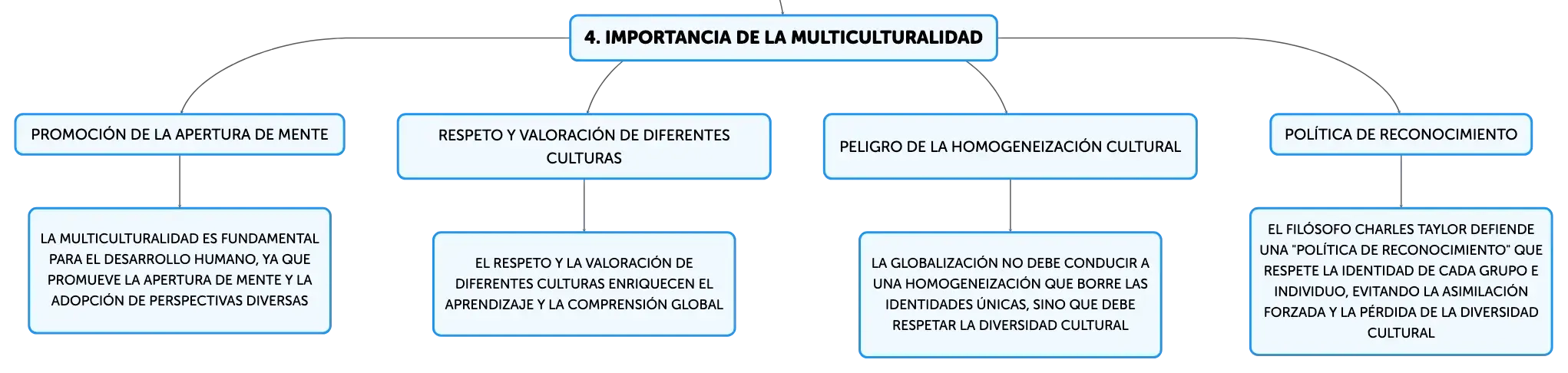 4. IMPORTANCIA DE LA MULTICULTURALIDAD

PROMOCIÓN DE LA APERTURA DE MENTE

LA MULTICULTURALIDAD ES FUNDAMENTAL PARA EL DESARROLLO HUMANO, YA QUE PROMUEVE LA APERTURA DE MENTE Y LA ADOPCIÓN DE PERSPECTIVAS DIVERSAS

RESPETO Y VALORACIÓN DE DIFERENTES CULTURAS

EL RESPETO Y LA VALORACIÓN DE DIFERENTES CULTURAS ENRIQUECEN EL APRENDIZAJE Y LA COMPRENSIÓN GLOBAL

PELIGRO DE LA HOMOGENEIZACIÓN CULTURAL

LA GLOBALIZACIÓN NO DEBE CONDUCIR A UNA HOMOGENEIZACIÓN QUE BORRE LAS IDENTIDADES ÚNICAS, SINO QUE DEBE RESPETAR LA DIVERSIDAD CULTURAL

POLÍTICA DE RECONOCIMIENTO

EL FILÓSOFO CHARLES TAYLOR DEFIENDE UNA "POLÍTICA DE RECONOCIMIENTO" QUE RESPETE LA IDENTIDAD DE CADA GRUPO E INDIVIDUO, EVITANDO LA ASIMILACIÓN FORZADA Y LA PÉRDIDA DE LA DIVERSIDAD CULTURAL